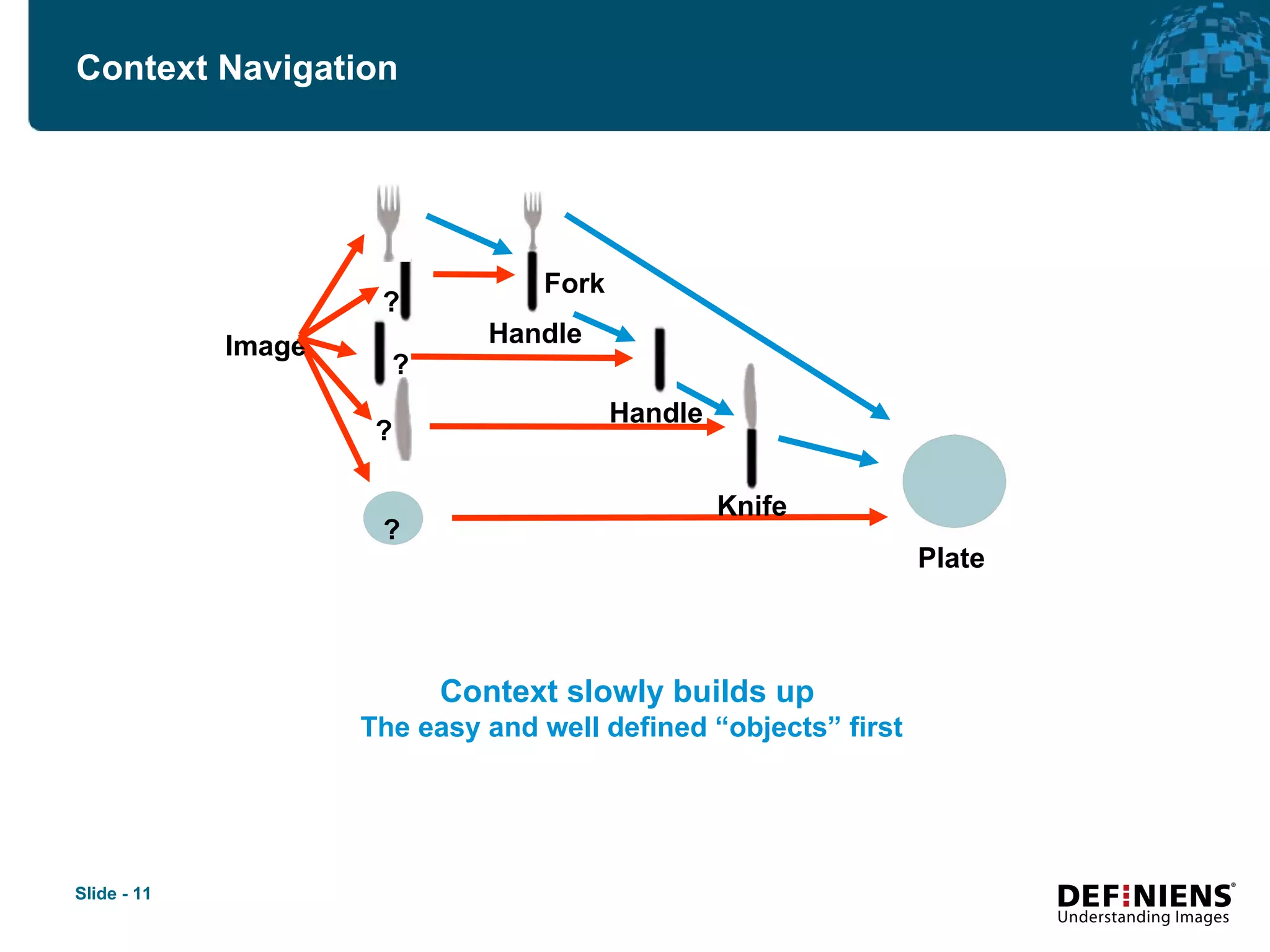 Context Navigation

Image

?

?

?

?

Fork

Handle

Handle

Knife

Plate

Context slowly builds up
The easy and well defined “objects” first

Slide - 11

DEFINIENS®
Understanding Images